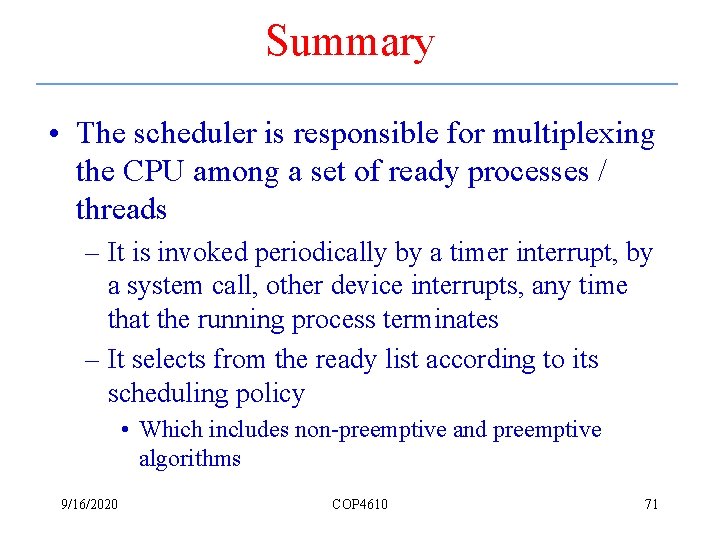 Summary

• The scheduler is responsible for multiplexing the CPU among a set of ready processes / threads

– It is invoked periodically by a timer interrupt, by a system call, other device interrupts, any time that the running process terminates

– It selects from the ready list according to its scheduling policy

• Which includes non-preemptive and preemptive algorithms

9/16/2020

COP4610

71